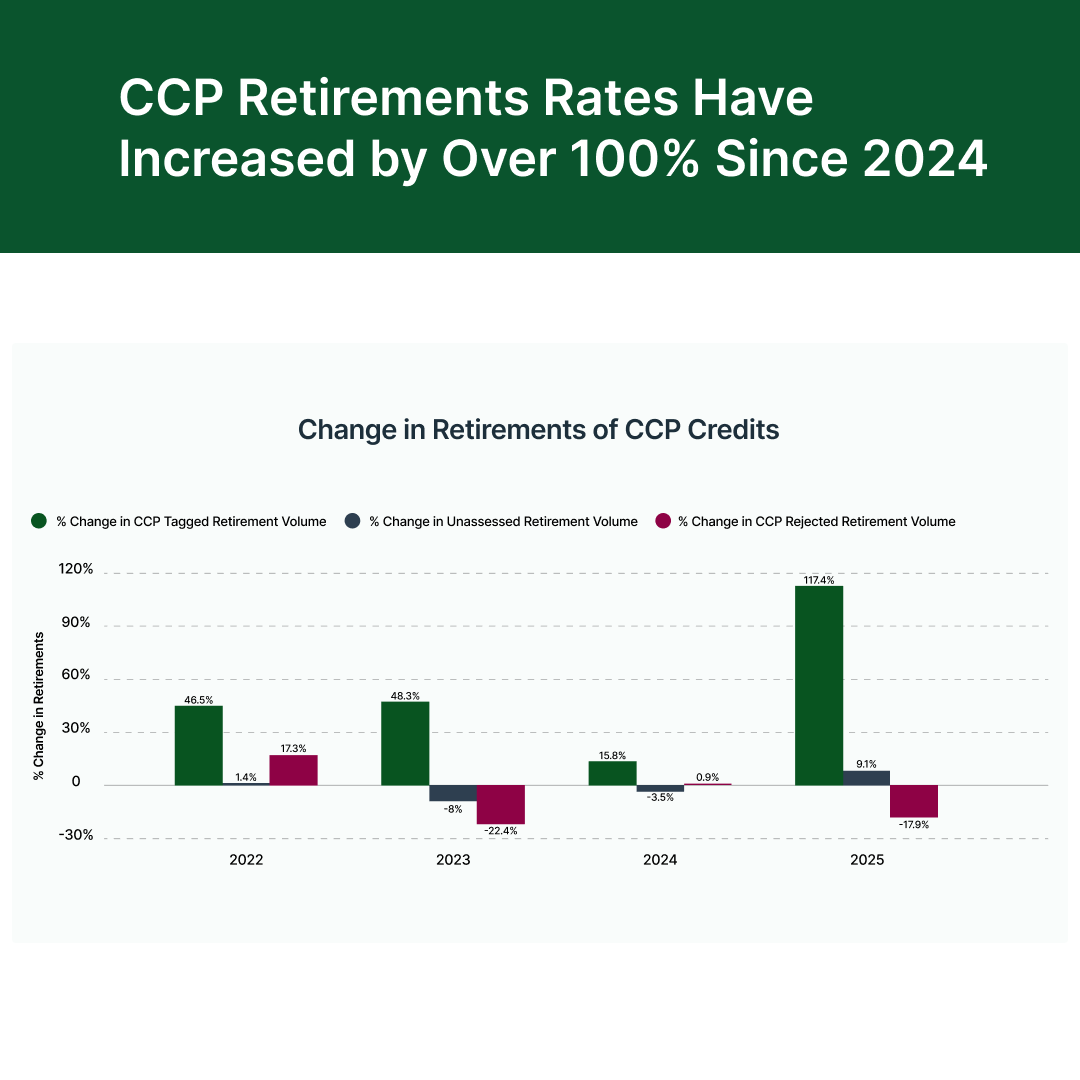 CCP Retirements Rates Have Increased by Over 100% Since 2024

Change in Retirements of CCP Credits

% Change in CCP Tagged Retirement Volume
% Change in Unassessed Retirement Volume
% Change in CCP Rejected Retirement Volume

% Change in Retirements

120%
90%
60%
30%
0
-30%

46.5%
1.4%
17.3%
48.3%
-8%
-22.4%
15.8%
-3.5%
0.9%
117.4%
9.1%
-17.9%

2022
2023
2024
2025